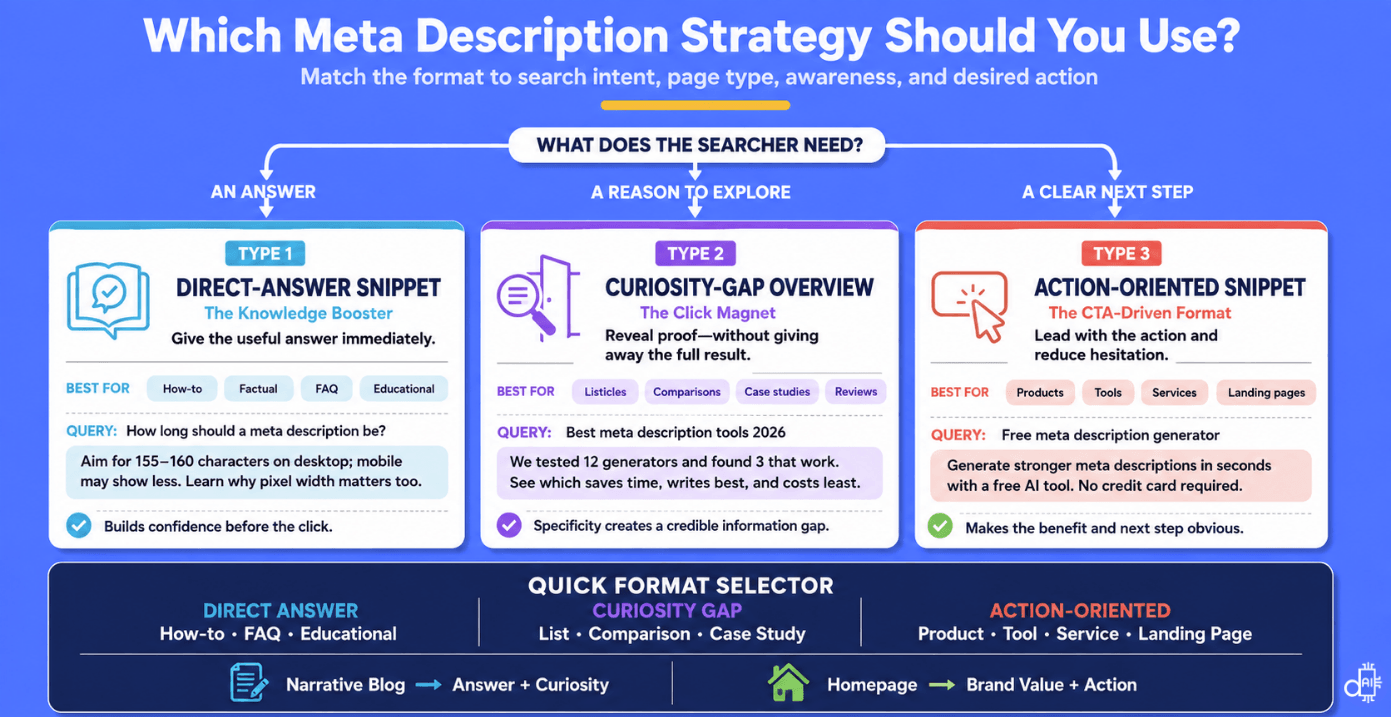 Which Meta Description Strategy Should You Use?

Match the format to search intent, page type, awareness, and desired action

WHAT DOES THE SEARCHER NEED?

AN ANSWER

A REASON TO EXPLORE

A CLEAR NEXT STEP

TYPE 1

DIRECT-ANSWER SNIPPET

The Knowledge Booster

Give the useful answer immediately.

BEST FOR How-to Factual FAQ Educational

QUERY: How long should a meta description be?

Aim for 155–160 characters on desktop; mobile may show less. Learn why pixel width matters too.

Builds confidence before the click.

TYPE 2

CURIOSITY-GAP OVERVIEW

The Click Magnet

Reveal proof—without giving away the full result.

BEST FOR Listicles Comparisons Case studies Reviews

QUERY: Best meta description tools 2026

We tested 12 generators and found 3 that work. See which saves time, writes best, and costs least.

Specificity creates a credible information gap.

TYPE 3

ACTION-ORIENTED SNIPPET

The CTA-Driven Format

Lead with the action and reduce hesitation.

BEST FOR Products Tools Services Landing pages

QUERY: Free meta description generator

Generate stronger meta descriptions in seconds with a free AI tool. No credit card required.

Makes the benefit and next step obvious.

QUICK FORMAT SELECTOR

DIRECT ANSWER
How-to • FAQ • Educational

CURIOSITY GAP
List • Comparison • Case Study

ACTION-ORIENTED
Product • Tool • Service • Landing Page

Narrative Blog → Answer + Curiosity

Homepage → Brand Value + Action

AI